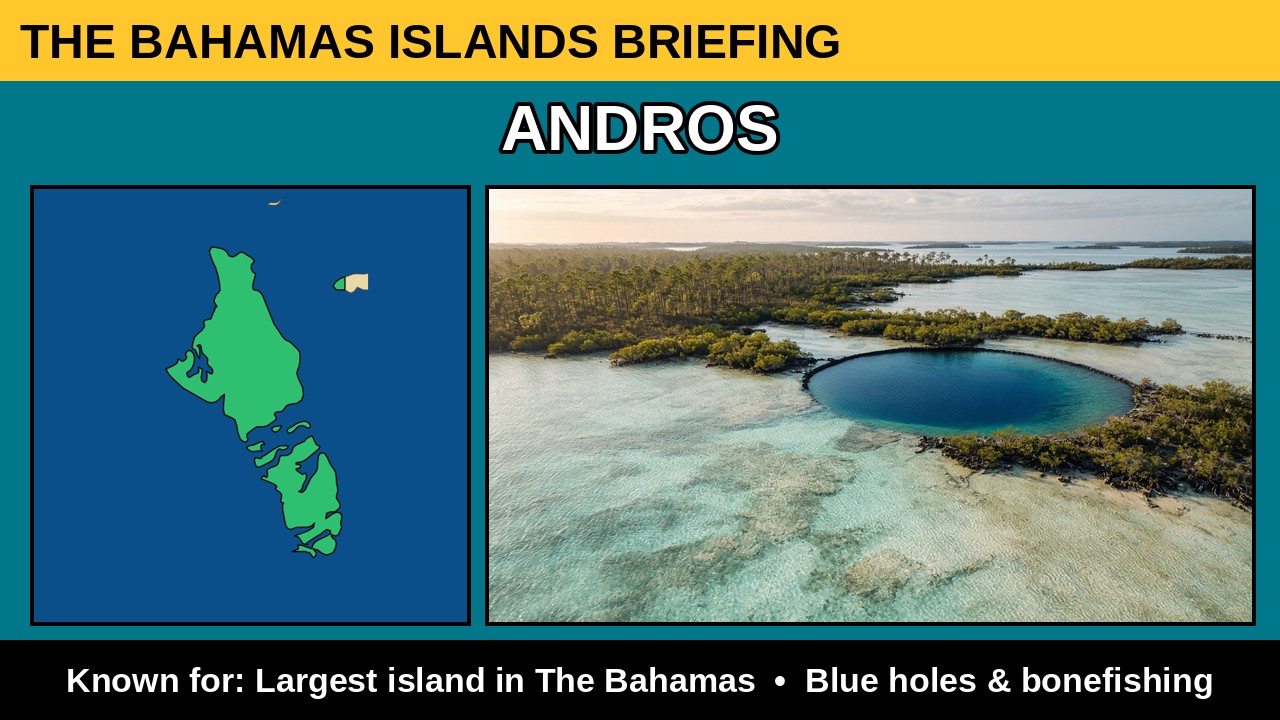 THE BAHAMAS ISLANDS BRIEFING

ANDROS

Known for: Largest island in The Bahamas • Blue holes & bonefishing